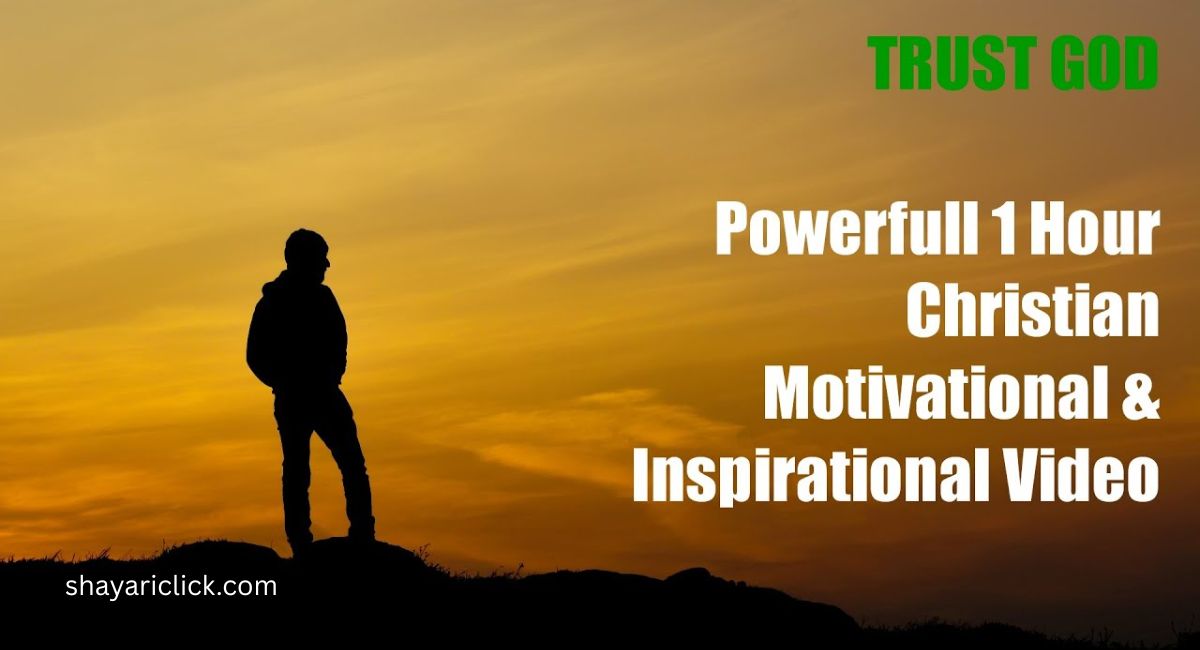 TRUST GOD

Powerfull 1 Hour Christian Motivational & Inspirational Video

shayariclick.com